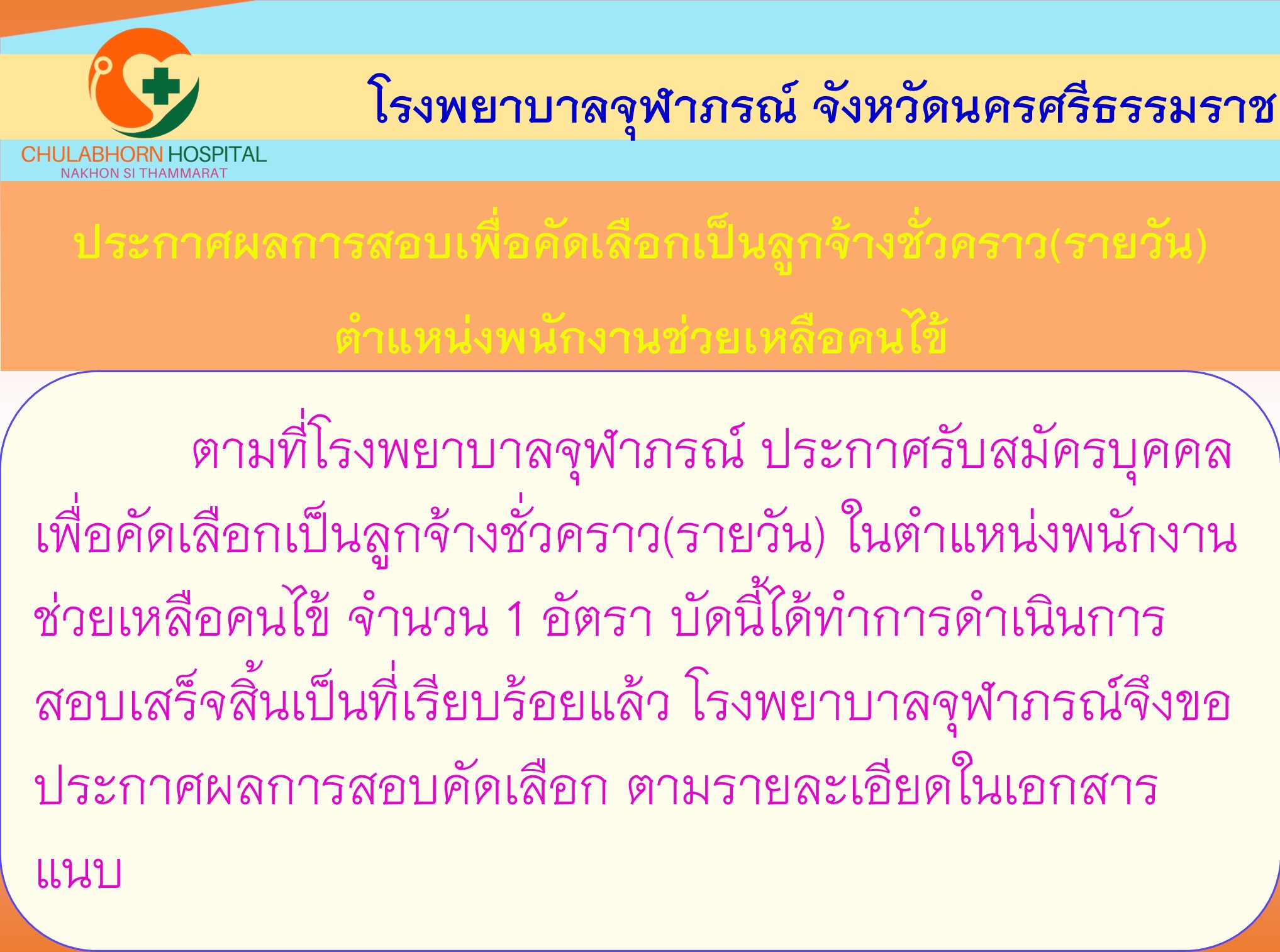 CHULABHORN HOSPITAL
NAKHON SI THAMMARAT

โรงพยาบาลจุฬาภรณ์ จังหวัดนครศรีธรรมราช

ประกาศผลการสอบเพื่อคัดเลือกเป็นลูกจ้างชั่วคราว(รายวัน)

ตำแหน่งพนักงานช่วยเหลือคนไข้

ตามที่โรงพยาบาลจุฬาภรณ์ ประกาศรับสมัครบุคคลเพื่อคัดเลือกเป็นลูกจ้างชั่วคราว(รายวัน) ในตำแหน่งพนักงานช่วยเหลือคนไข้ จำนวน 1 อัตรา บัดนี้ได้ทำการดำเนินการสอบเสร็จสิ้นเป็นที่เรียบร้อยแล้ว โรงพยาบาลจุฬาภรณ์จึงขอประกาศผลการสอบคัดเลือก ตามรายละเอียดในเอกสารแนบ